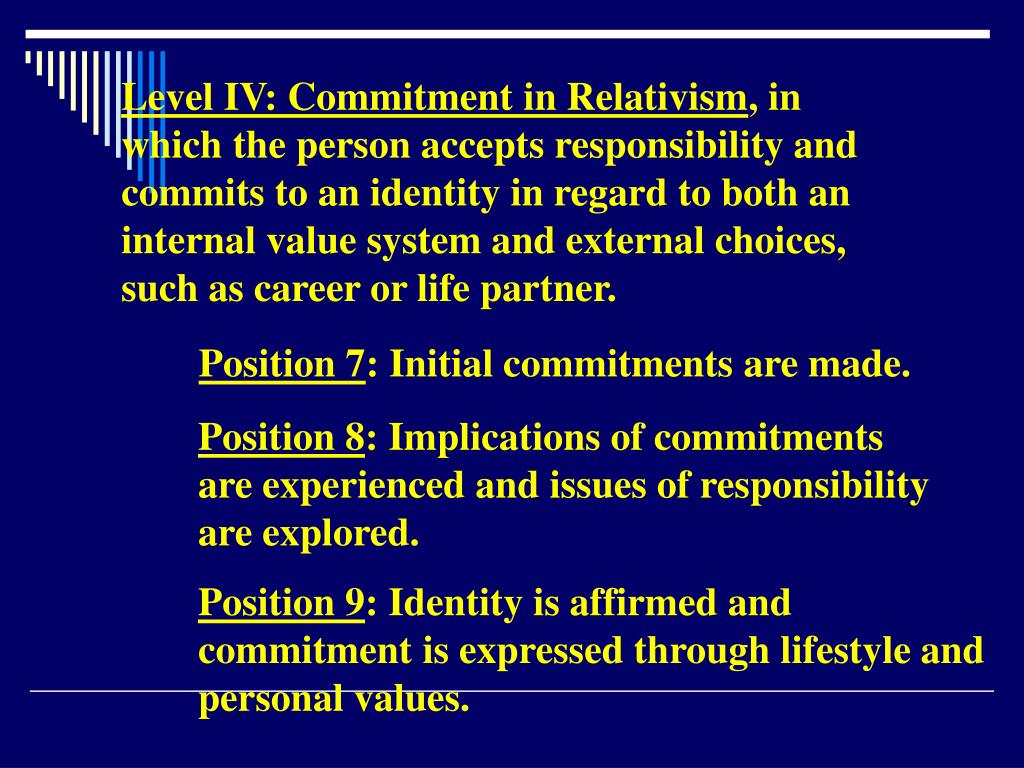 Level IV: Commitment in Relativism, in which the person accepts responsibility and commits to an identity in regard to both an internal value system and external choices, such as career or life partner.

Position 7: Initial commitments are made.

Position 8: Implications of commitments are experienced and issues of responsibility are explored.

Position 9: Identity is affirmed and commitment is expressed through lifestyle and personal values.